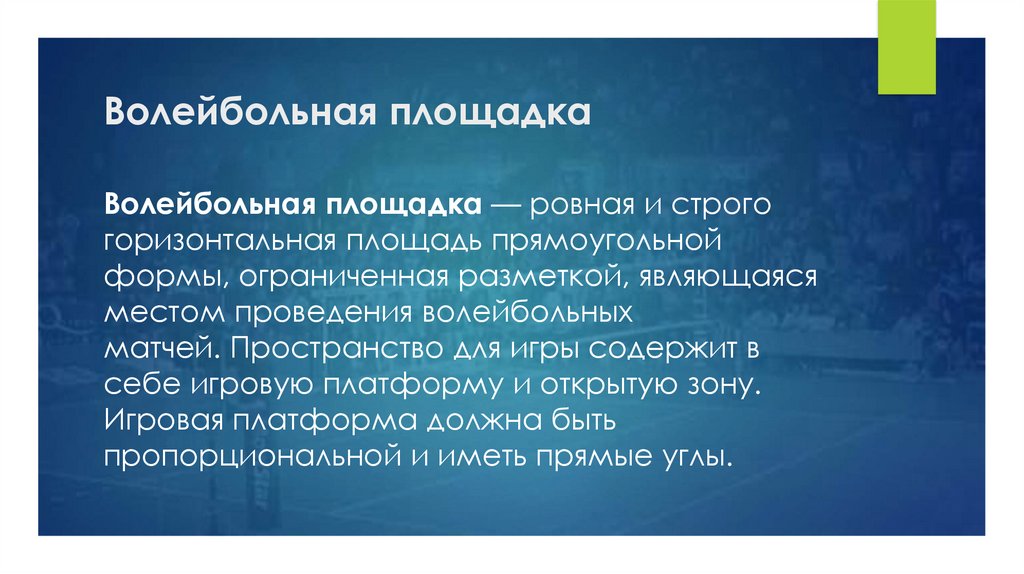 Волейбольная площадка

Волейбольная площадка — ровная и строго горизонтальная площадь прямоугольной формы, ограниченная разметкой, являющаяся местом проведения волейбольных матчей. Пространство для игры содержит в себе игровую платформу и открытую зону. Игровая платформа должна быть пропорциональной и иметь прямые углы.